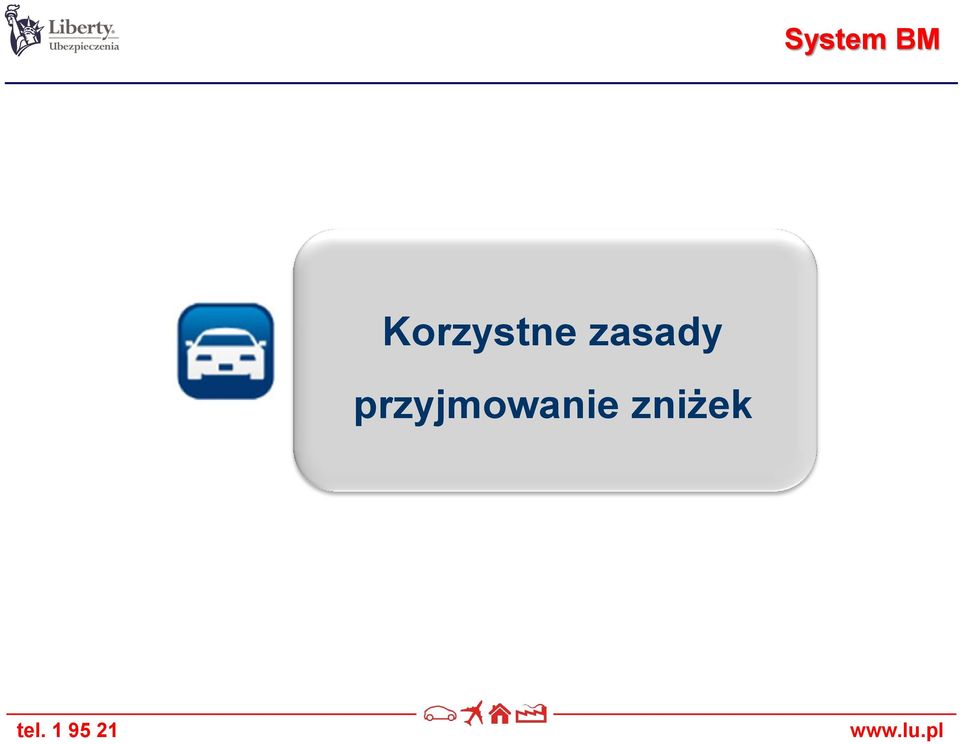 Liberty.
Ubezpieczenia

System BM

Korzystne zasady przyjmowanie zniżek

tel. 1 95 21

www.lu.pl